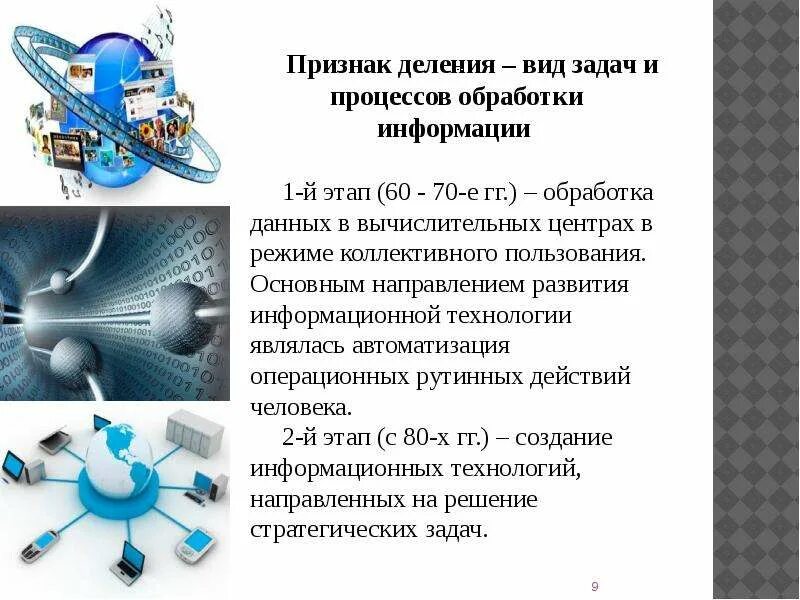 Признак деления – вид задач и процессов обработки информации

1-й этап (60 - 70-е гг.) – обработка данных в вычислительных центрах в режиме коллективного пользования. Основным направлением развития информационной технологии являлась автоматизация операционных рутинных действий человека.

2-й этап (с 80-х гг.) – создание информационных технологий, направленных на решение стратегических задач.

9